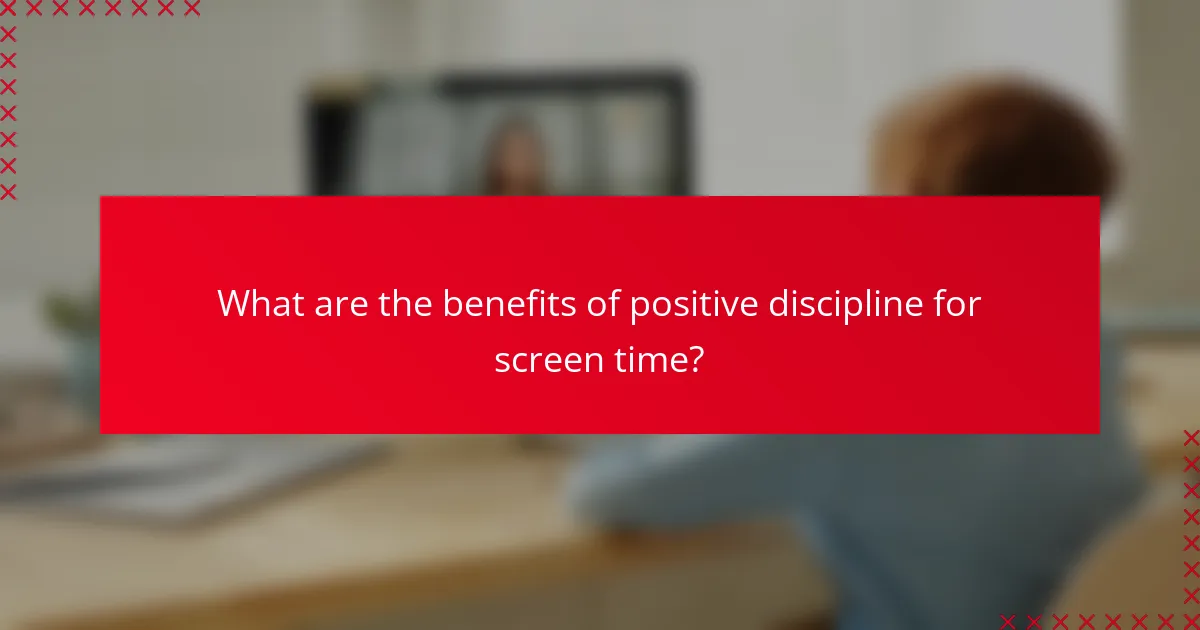 What are the benefits of positive discipline for screen time?